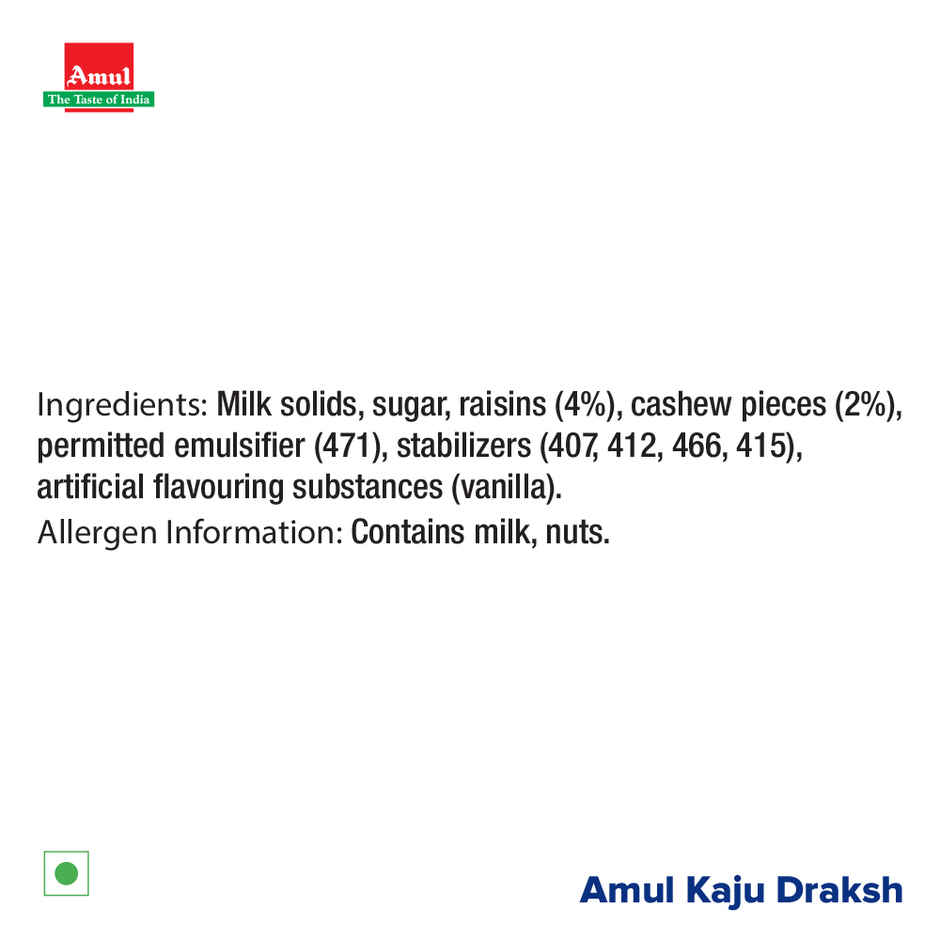 Amul
The Taste of India

Ingredients: Milk solids, sugar, raisins (4%), cashew pieces (2%), permitted emulsifier (471), stabilizers (407, 412, 466, 415), artificial flavouring substances (vanilla).
Allergen Information: Contains milk, nuts.

Amul Kaju Draksh